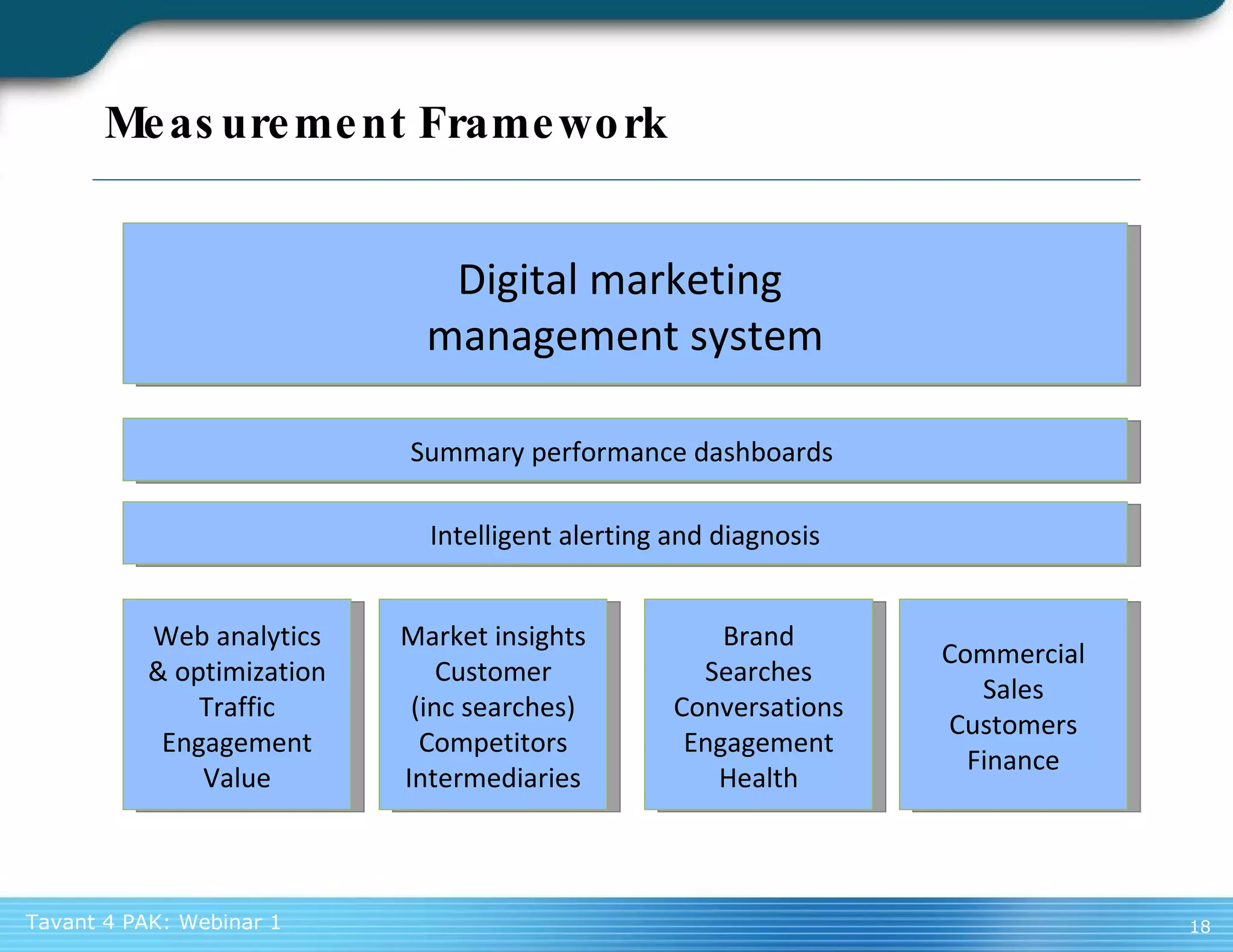 Measurement Framework

Digital marketing management system

Summary performance dashboards

Intelligent alerting and diagnosis

Web analytics & optimization
Traffic
Engagement
Value

Market insights
Customer (inc searches)
Competitors
Intermediaries

Brand
Searches
Conversations
Engagement
Health

Commercial
Sales
Customers
Finance

Tavant 4 PAK: Webinar 1

18